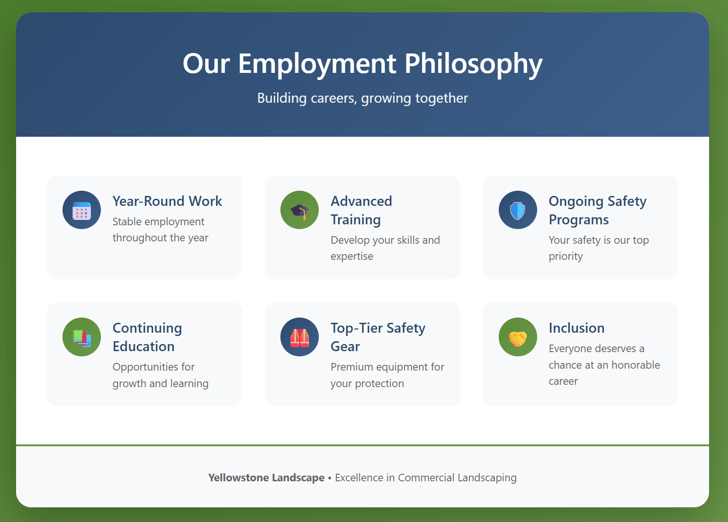 Our Employment Philosophy

Building careers, growing together

Year-Round Work
Stable employment throughout the year

Advanced Training
Develop your skills and expertise

Ongoing Safety Programs
Your safety is our top priority

Continuing Education
Opportunities for growth and learning

Top-Tier Safety Gear
Premium equipment for your protection

Inclusion
Everyone deserves a chance at an honorable career

Yellowstone Landscape • Excellence in Commercial Landscaping